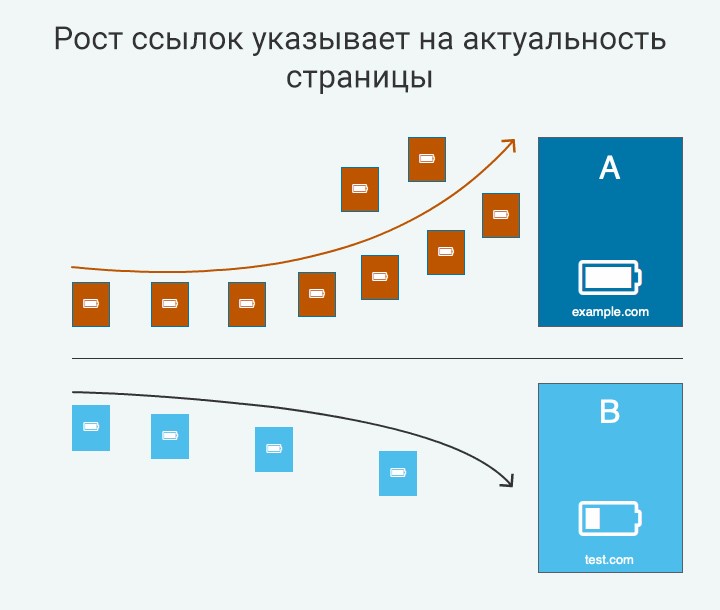 Рост ссылок указывает на актуальность страницы

A

example.com

B

test.com